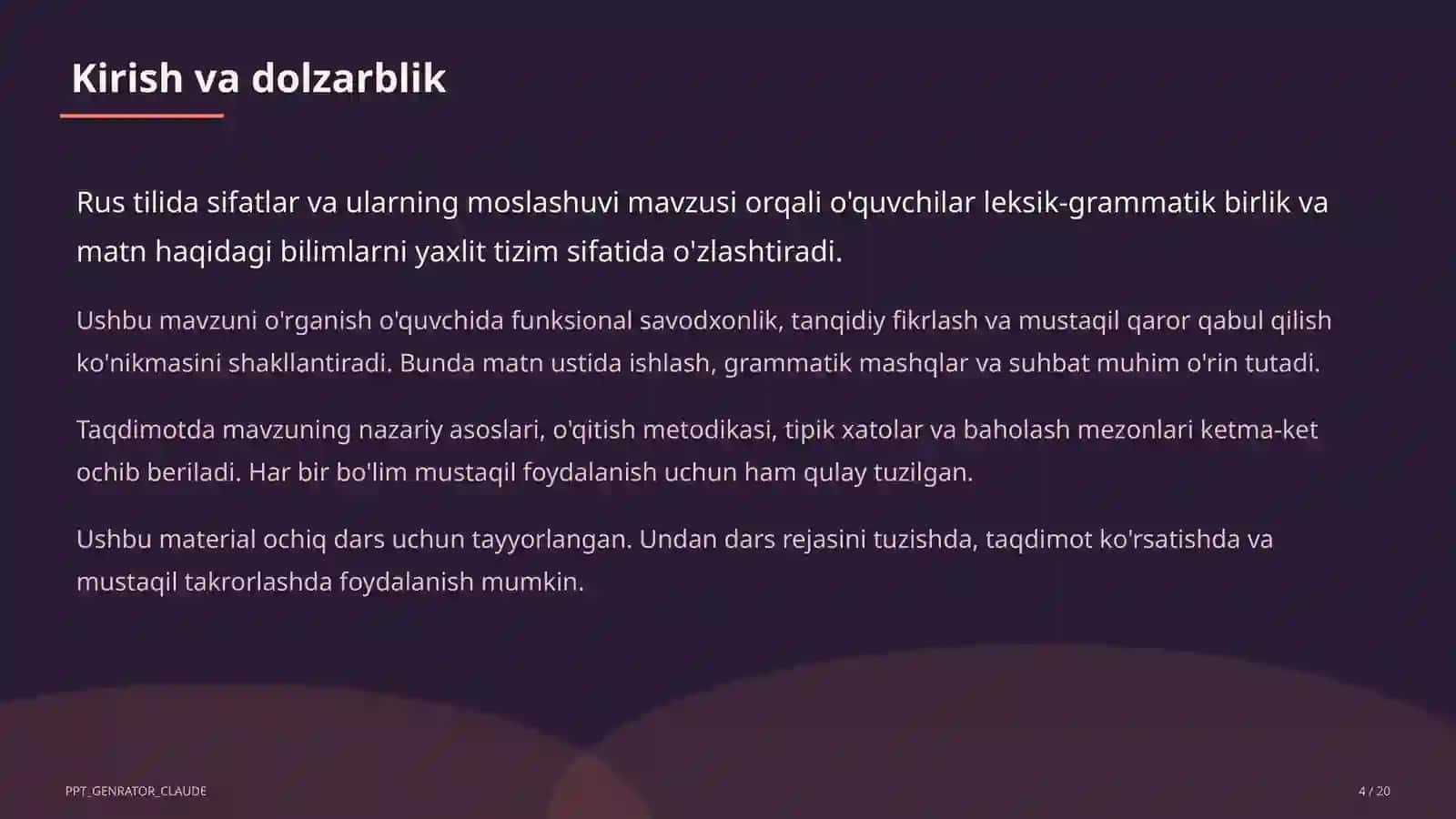 Kirish va dolzarblik

Rus tilida sifatlar va ularning moslashuvi mavzusi orqali o'quvchilar leksik-grammatik birlik va matn haqidagi bilimlarni yaxlit tizim sifatida o'zlashtiradi.

Ushbu mavzuni o'rganish o'quvchida funksional savodxonlik, tanqidiy fikrlash va mustaqil qaror qabul qilish ko'nikmasini shakllantiradi. Bunda matn ustida ishlash, grammatik mashqlar va suhbat muhim o'rin tutadi.

Taqdimotda mavzuning nazariy asoslari, o'qitish metodikasi, tipik xatolar va baholash mezonlari ketma-ket ochib beriladi. Har bir bo'lim mustaqil foydalanish uchun ham qulay tuzilgan.

Ushbu material ochiq dars uchun tayyorlangan. Undan dars rejasini tuzishda, taqdimot ko'rsatishda va mustaqil takrorlashda foydalanish mumkin.

PPT_GENRATOR_CLAUDE

4 / 20